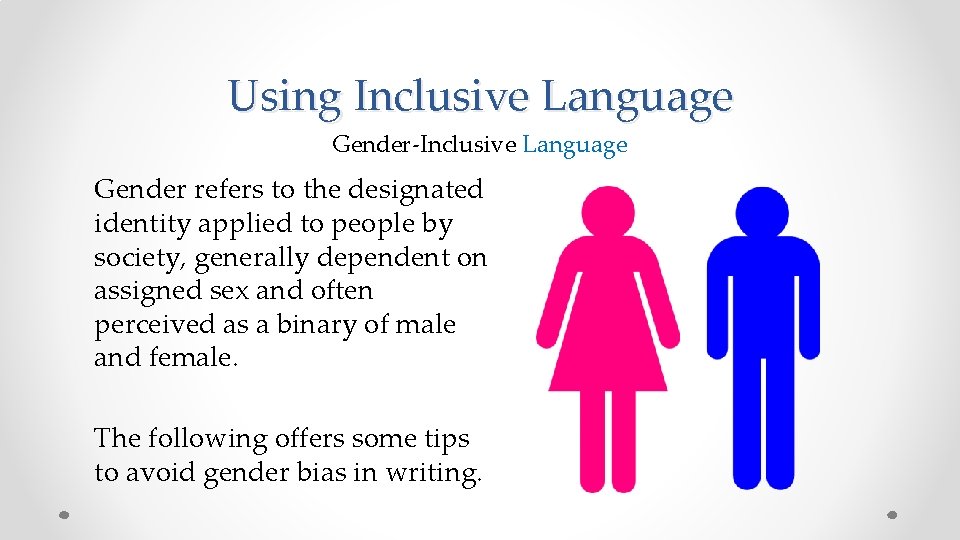 Using Inclusive Language

Gender-Inclusive Language

Gender refers to the designated identity applied to people by society, generally dependent on assigned sex and often perceived as a binary of male and female.

The following offers some tips to avoid gender bias in writing.